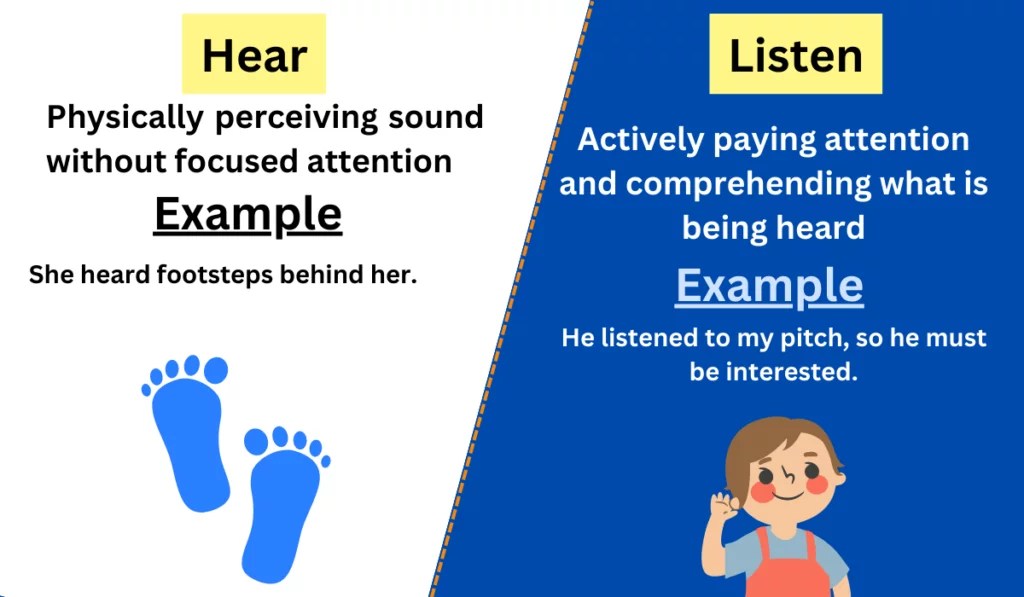 Hear

Physically perceiving sound without focused attention

Example

She heard footsteps behind her.

Listen

Actively paying attention and comprehending what is being heard

Example

He listened to my pitch, so he must be interested.